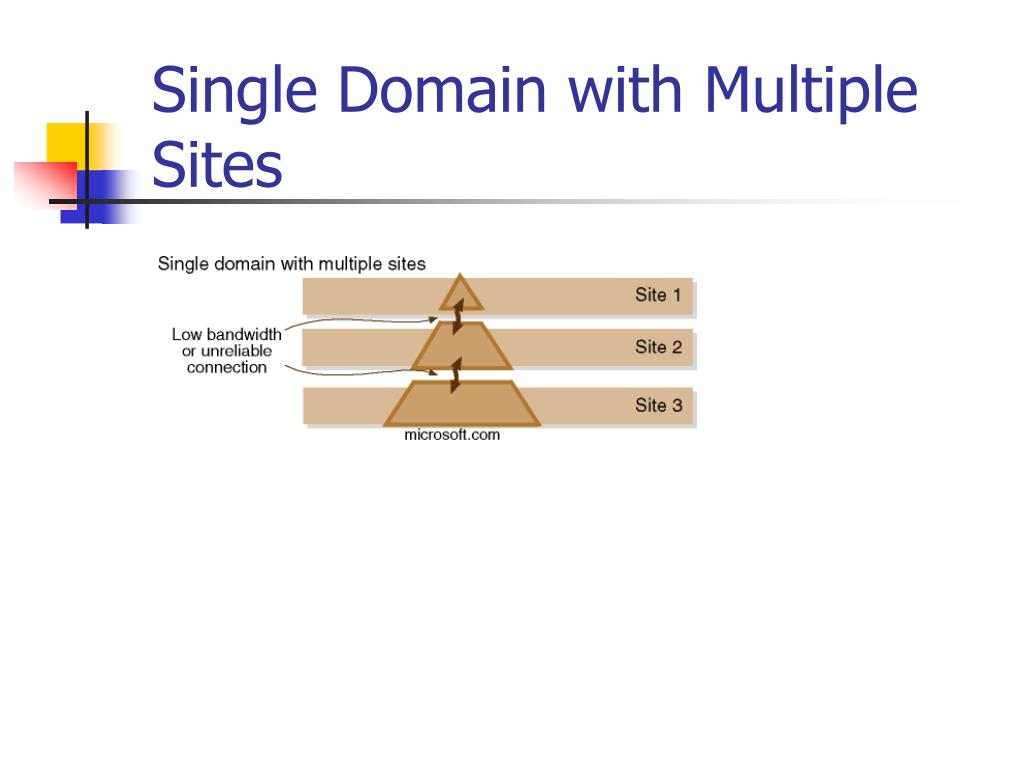 Single Domain with Multiple Sites

Single domain with multiple sites

Site 1

Low bandwidth or unreliable connection

Site 2

Site 3

microsoft.com